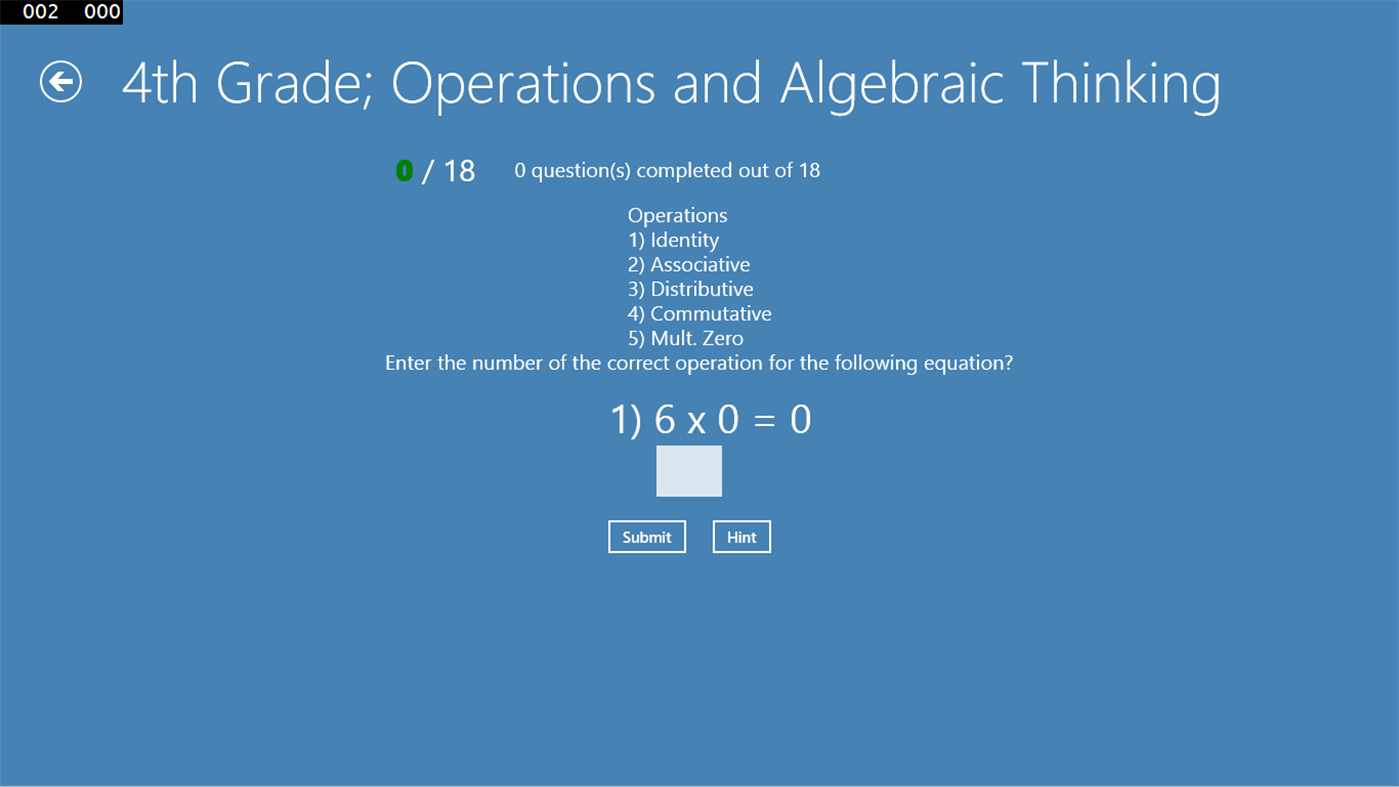 002 000

4th Grade; Operations and Algebraic Thinking

0 / 18 0 question(s) completed out of 18

Operations
1) Identity
2) Associative
3) Distributive
4) Commutative
5) Mult. Zero
Enter the number of the correct operation for the following equation?

1) $6 \times 0 = 0$

Submit Hint